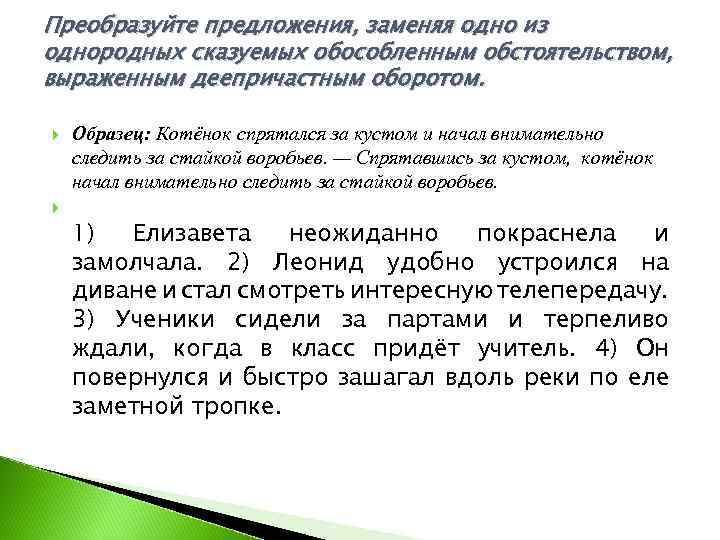 Преобразуйте предложения, заменяя одно из однородных сказуемых обособленным обстоятельством, выраженным деепричастным оборотом.

Образец: Котёнок спрятался за кустом и начал внимательно следить за стайкой воробьев. — Спрятавшись за кустом, котёнок начал внимательно следить за стайкой воробьев.

1) Елизавета неожиданно покраснела и замолчала. 2) Леонид удобно устроился на диване и стал смотреть интересную телепередачу. 3) Ученики сидели за партами и терпеливо ждали, когда в класс придёт учитель. 4) Он повернулся и быстро зашагал вдоль реки по еле заметной тропке.